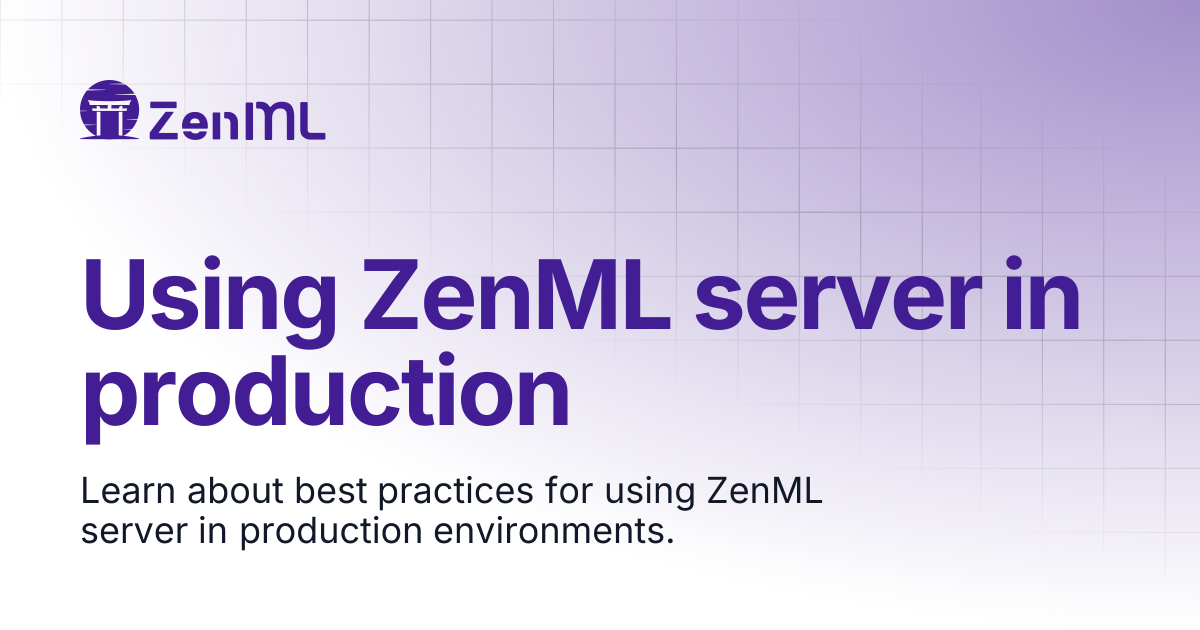 ZenML

Using ZenML server in production

Learn about best practices for using ZenML server in production environments.